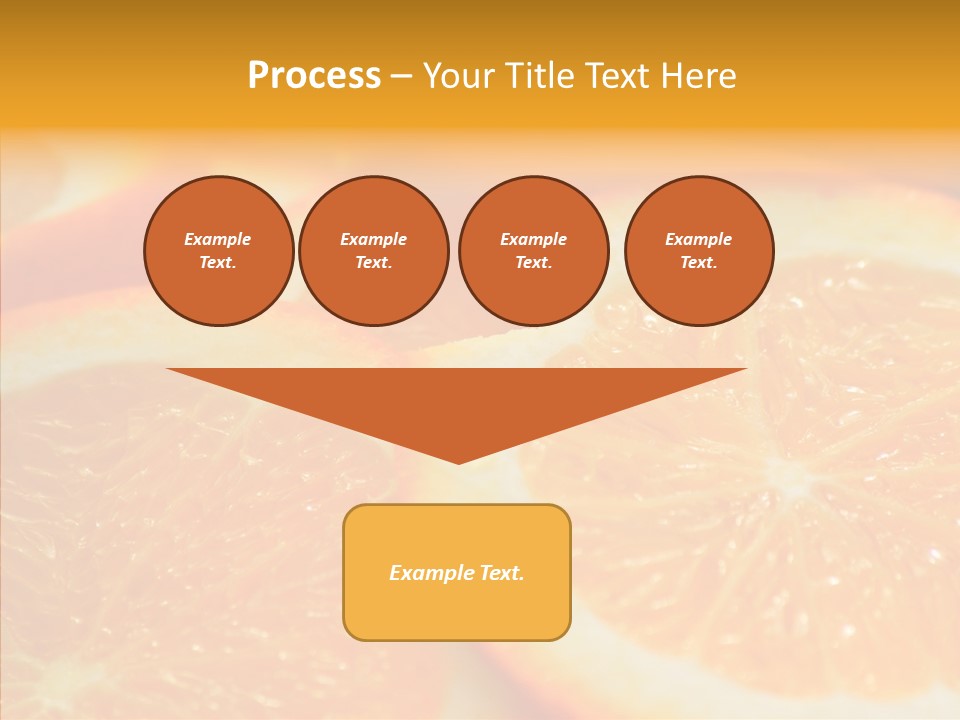 Process – Your Title Text Here

Example Text.

Example Text.

Example Text.

Example Text.

Example Text.